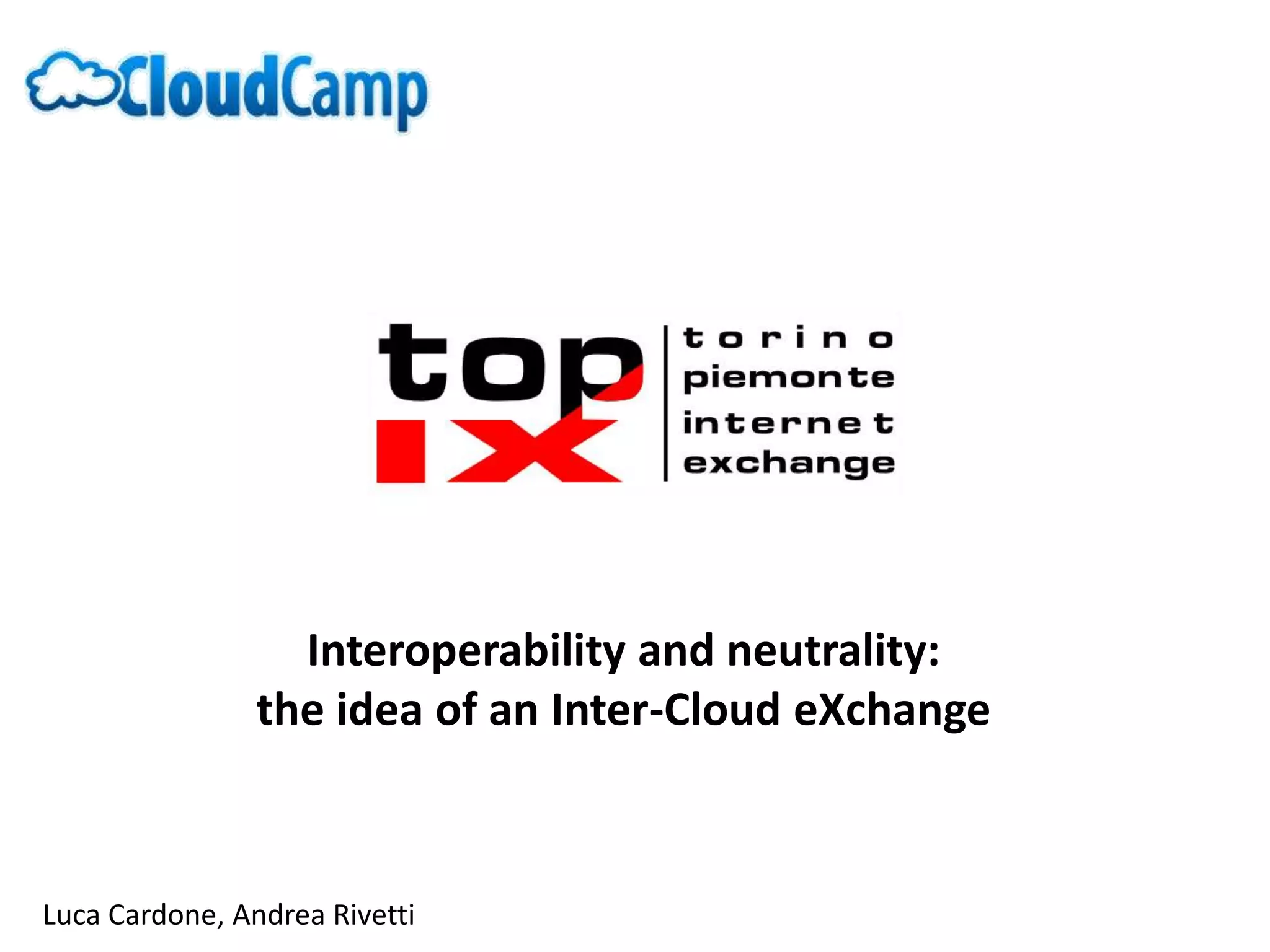 CloudCamp

top ix

torino
piemonte
internet
exchange

Interoperability and neutrality:
the idea of an Inter-Cloud eXchange

Luca Cardone, Andrea Rivetti